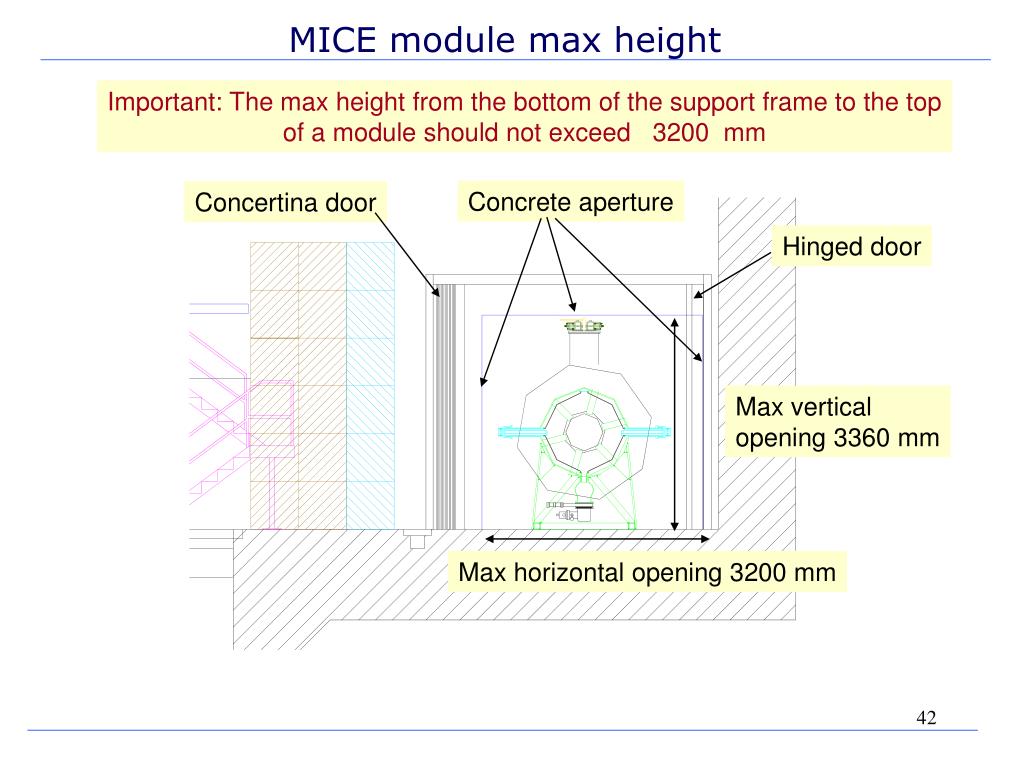 MICE module max height

Important: The max height from the bottom of the support frame to the top of a module should not exceed 3200 mm

Concertina door

Concrete aperture

Hinged door

Max vertical opening 3360 mm

Max horizontal opening 3200 mm

42